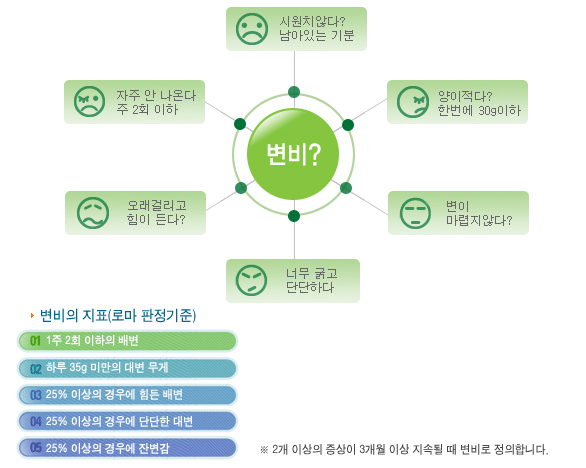 시원치않다?
남아있는 기분

자주 안 나온다
주 2회 이하

양이적다?
한번에 30g이하

변비?

오래걸리고
힘이 든다?

변이
마렵지않다?

너무 굵고
단단하다

변비의 지표(로마 판정기준)

01 1주 2회 이하의 배변

02 하루 35g 미만의 대변 무게

03 25% 이상의 경우에 힘든 배변

04 25% 이상의 경우에 단단한 대변

05 25% 이상의 경우에 잔변감

※ 2개 이상의 증상이 3개월 이상 지속될 때 변비로 정의합니다.